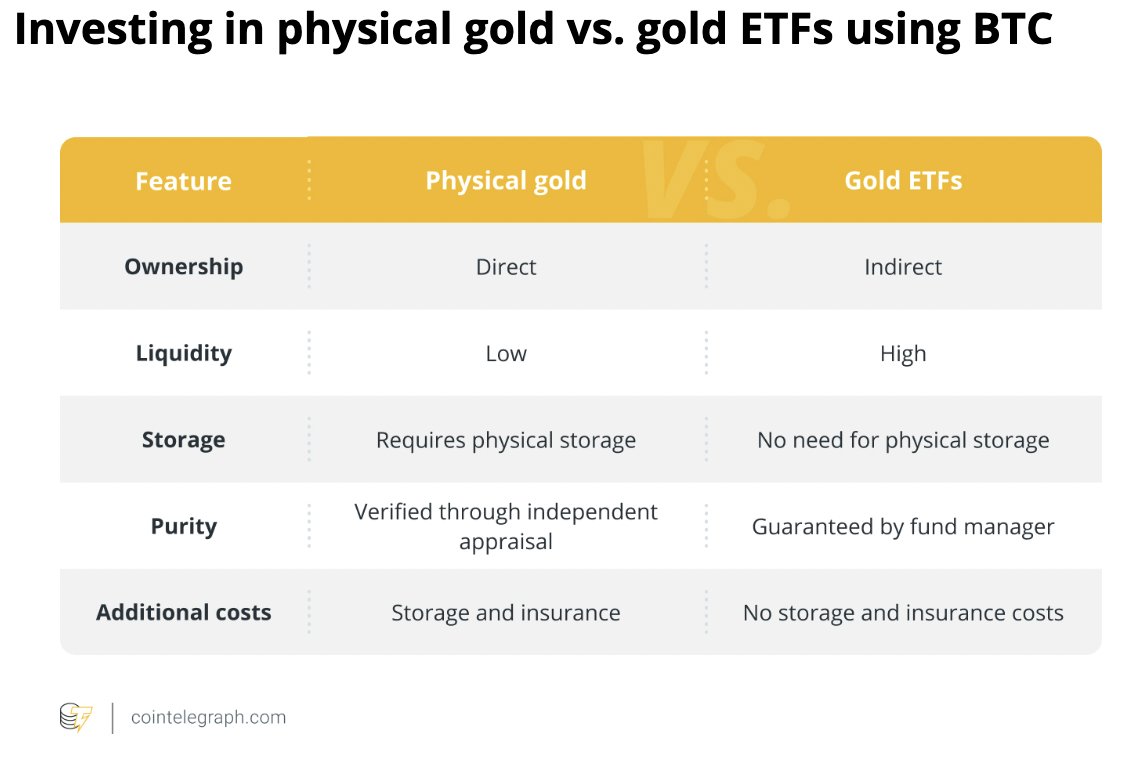 Investing in physical gold vs. gold ETFs using BTC

| Feature | Physical gold | Gold ETFs |
|---|---|---|
| Ownership | Direct | Indirect |
| Liquidity | Low | High |
| Storage | Requires physical storage | No need for physical storage |
| Purity | Verified through independent appraisal | Guaranteed by fund manager |
| Additional costs | Storage and insurance | No storage and insurance costs |

VS.

cointelegraph.com